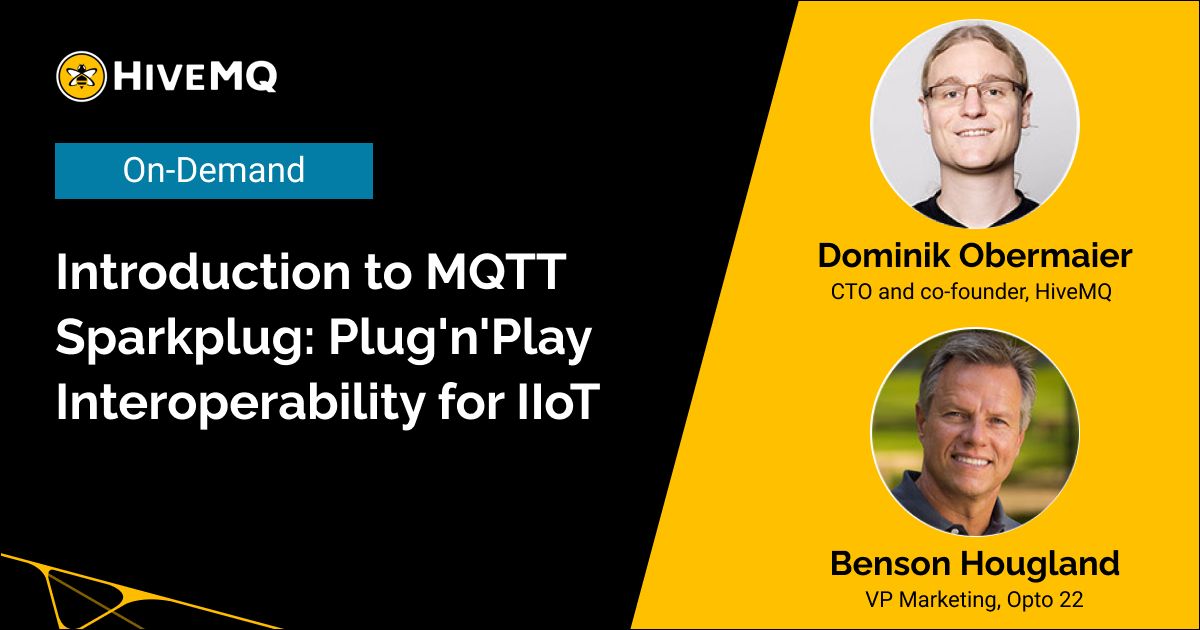 HIVEMQ

On-Demand

Introduction to MQTT Sparkplug: Plug'n'Play Interoperability for IIoT

Dominik Obermaier
CTO and co-founder, HiveMQ

Benson Hougland
VP Marketing, Opto 22